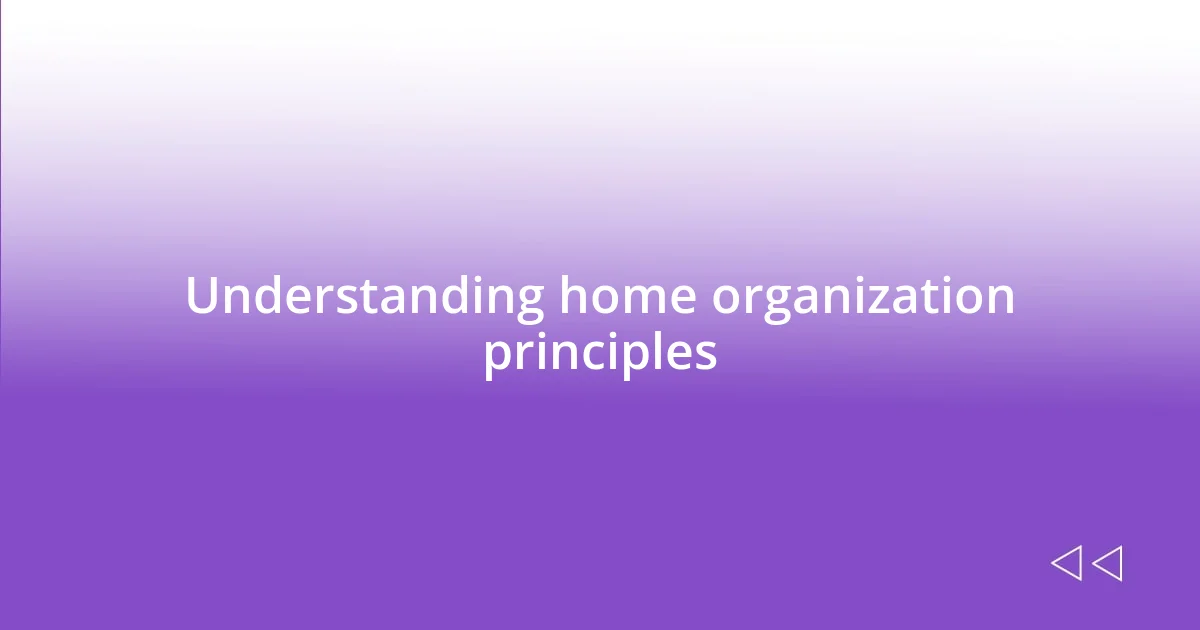 Understanding home organization principles